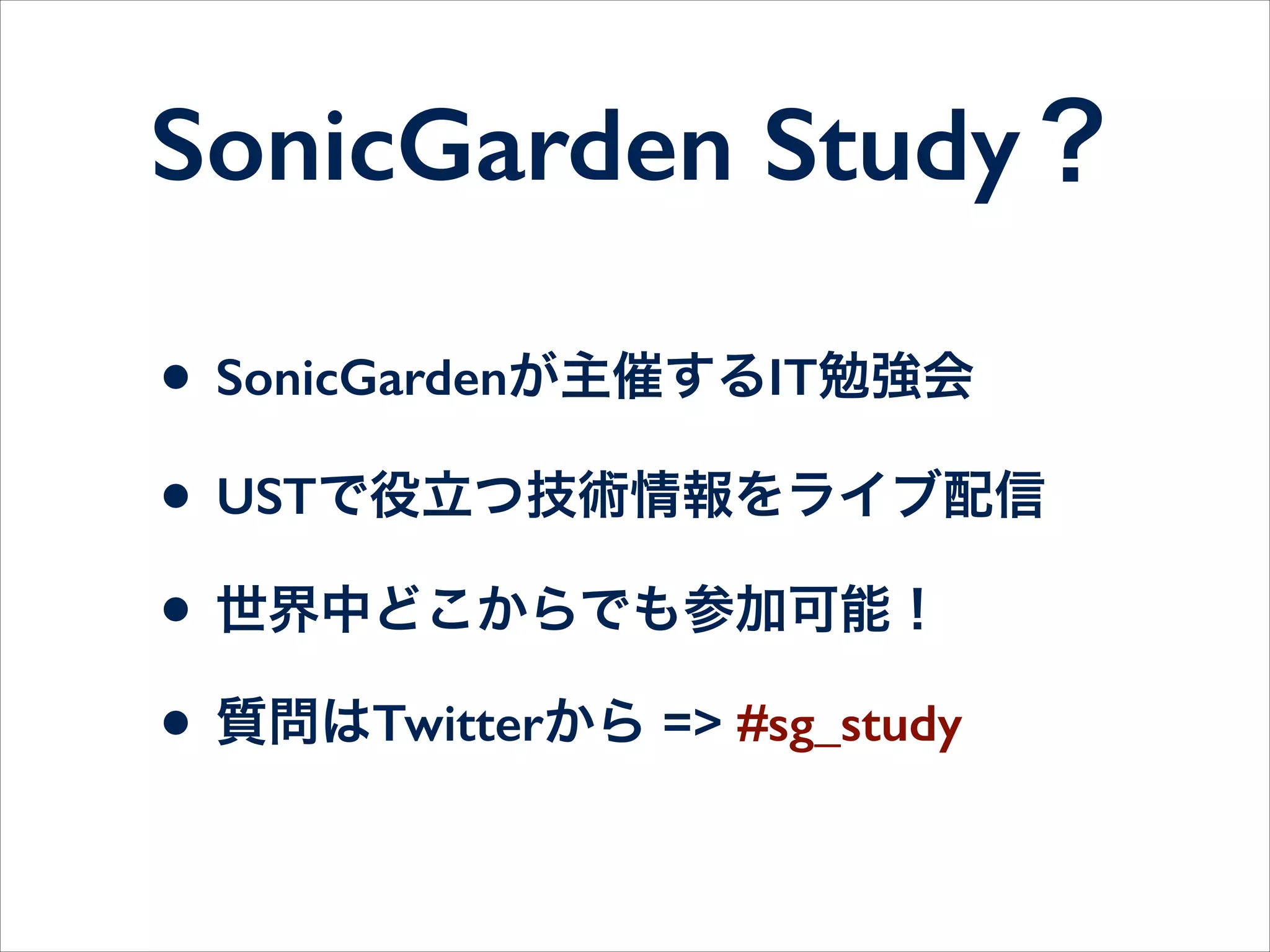 SonicGarden Study？

• SonicGardenが主催するIT勉強会
• USTで役立つ技術情報をライブ配信
• 世界中どこからでも参加可能！
• 質問はTwitterから => #sg_study